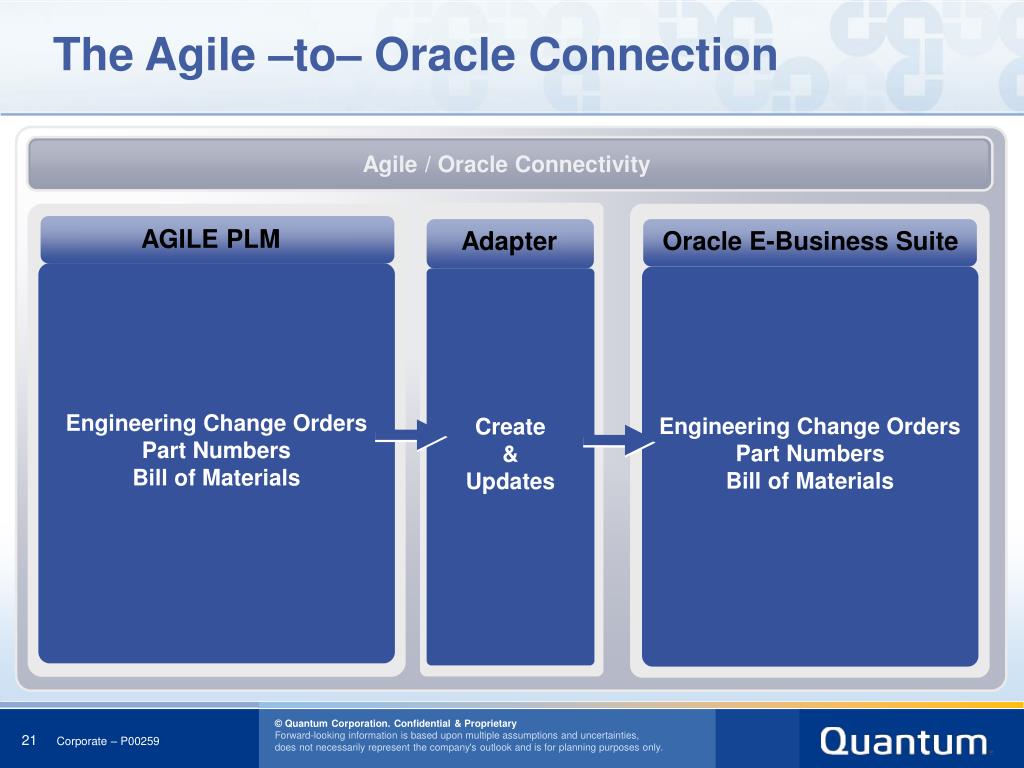 The Agile –to– Oracle Connection

Agile / Oracle Connectivity

AGILE PLM

Engineering Change Orders
Part Numbers
Bill of Materials

Adapter

Create
&
Updates

Oracle E-Business Suite

Engineering Change Orders
Part Numbers
Bill of Materials

21 Corporate – P00259

© Quantum Corporation. Confidential & Proprietary
Forward-looking information is based upon multiple assumptions and uncertainties, does not necessarily represent the company's outlook and is for planning purposes only.

Quantum